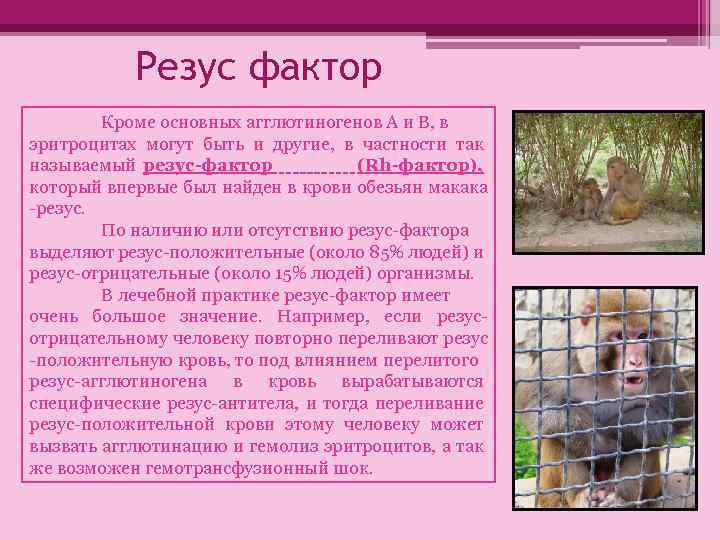 Резус фактор

Кроме основных агглютиногенов А и В, в эритроцитах могут быть и другие, в частности так называемый резус-фактор (Rh-фактор), который впервые был найден в крови обезьян макака -резус.

По наличию или отсутствию резус-фактора выделяют резус-положительные (около 85% людей) и резус-отрицательные (около 15% людей) организмы.

В лечебной практике резус-фактор имеет очень большое значение. Например, если резус-отрицательному человеку повторно переливают резус -положительную кровь, то под влиянием перелитого резус-агглютиногена в кровь вырабатываются специфические резус-антитела, и тогда переливание резус-положительной крови этому человеку может вызвать агглютинацию и гемолиз эритроцитов, а так же возможен гемотрансфузионный шок.